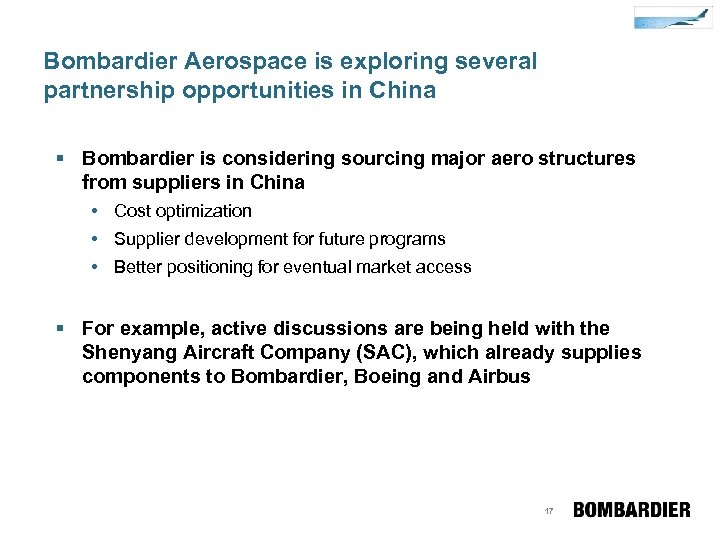 Bombardier Aerospace is exploring several partnership opportunities in China

▪ Bombardier is considering sourcing major aero structures from suppliers in China

• Cost optimization

• Supplier development for future programs

• Better positioning for eventual market access

▪ For example, active discussions are being held with the Shenyang Aircraft Company (SAC), which already supplies components to Bombardier, Boeing and Airbus

17

BOMBARDIER